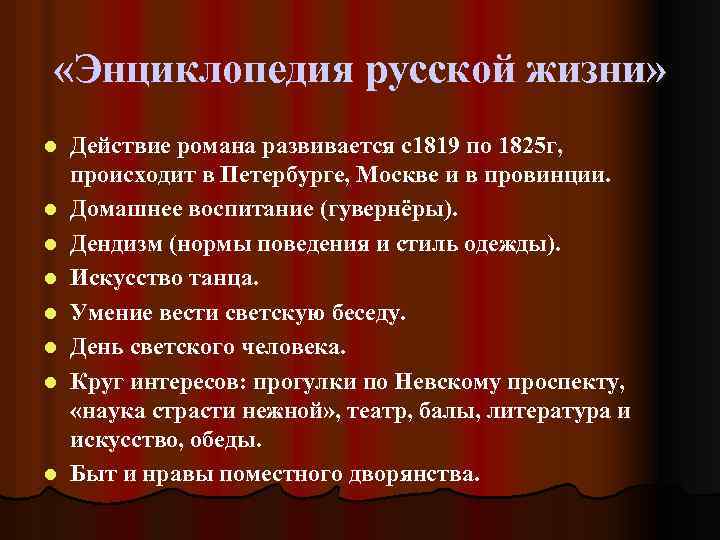 «Энциклопедия русской жизни»

- Действие романа развивается с1819 по 1825г, происходит в Петербурге, Москве и в провинции.
- Домашнее воспитание (гувернёры).
- Дендизм (нормы поведения и стиль одежды).
- Искусство танца.
- Умение вести светскую беседу.
- День светского человека.
- Круг интересов: прогулки по Невскому проспекту, «наука страсти нежной», театр, балы, литература и искусство, обеды.
- Быт и нравы поместного дворянства.